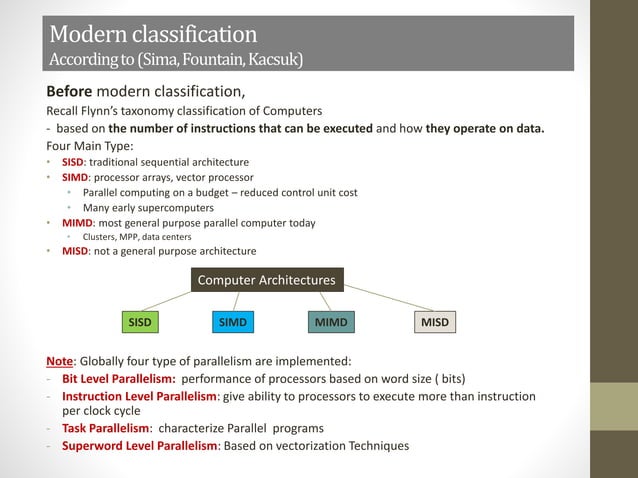 Modern classification
According to (Sima, Fountain, Kacsuk)

Before modern classification,
Recall Flynn's taxonomy classification of Computers
- based on the number of instructions that can be executed and how they operate on data.
Four Main Type:
• SISD: traditional sequential architecture
• SIMD: processor arrays, vector processor
  • Parallel computing on a budget – reduced control unit cost
  • Many early supercomputers
• MIMD: most general purpose parallel computer today
  • Clusters, MPP, data centers
• MISD: not a general purpose architecture

Computer Architectures
SISD
SIMD
MIMD
MISD

Note: Globally four type of parallelism are implemented:
- Bit Level Parallelism: performance of processors based on word size ( bits)
- Instruction Level Parallelism: give ability to processors to execute more than instruction per clock cycle
- Task Parallelism: characterize Parallel programs
- Superword Level Parallelism: Based on vectorization Techniques